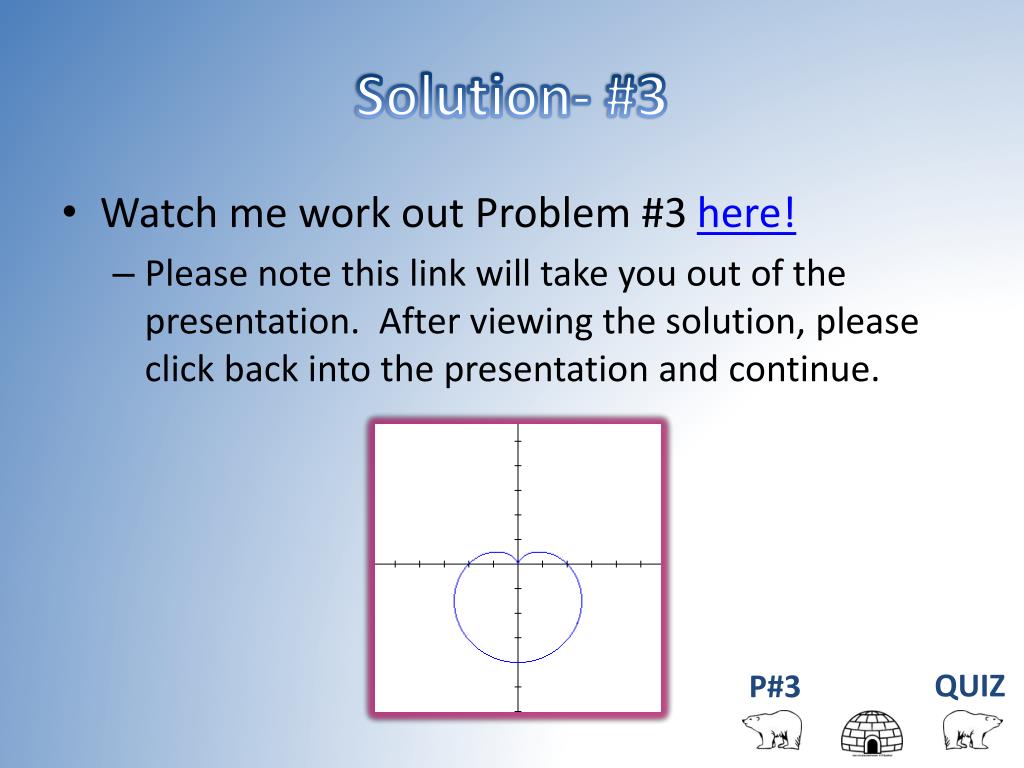 Solution- #3

• Watch me work out Problem #3 here!

– Please note this link will take you out of the presentation. After viewing the solution, please click back into the presentation and continue.

P#3

QUIZ